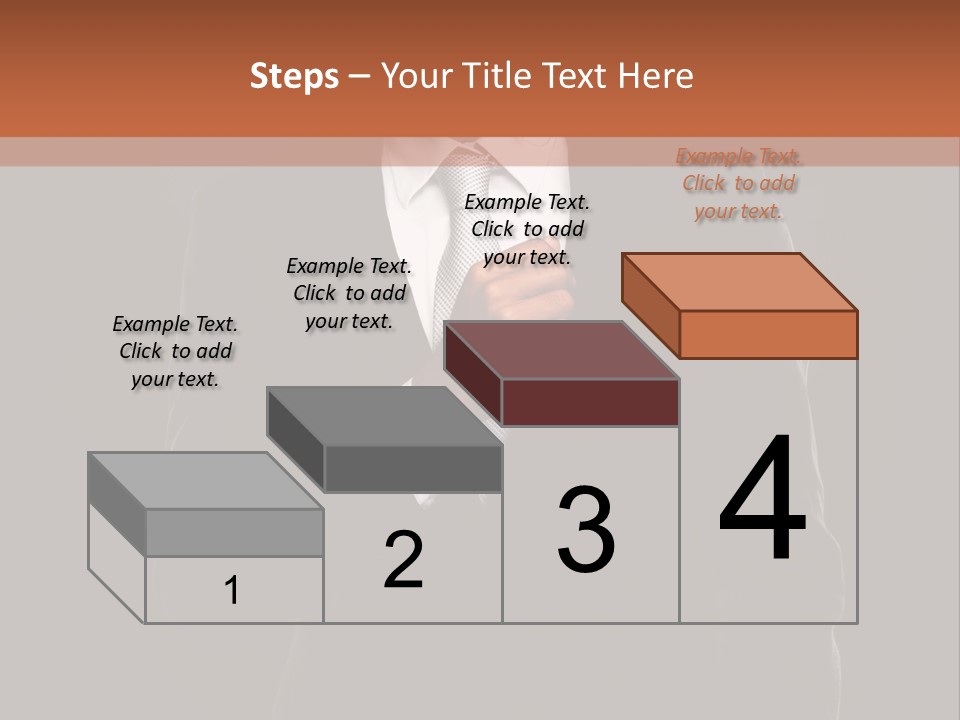 Steps – Your Title Text Here

Example Text. Click to add your text.

Example Text. Click to add your text.

Example Text. Click to add your text.

Example Text. Click to add your text.

1

2

3

4